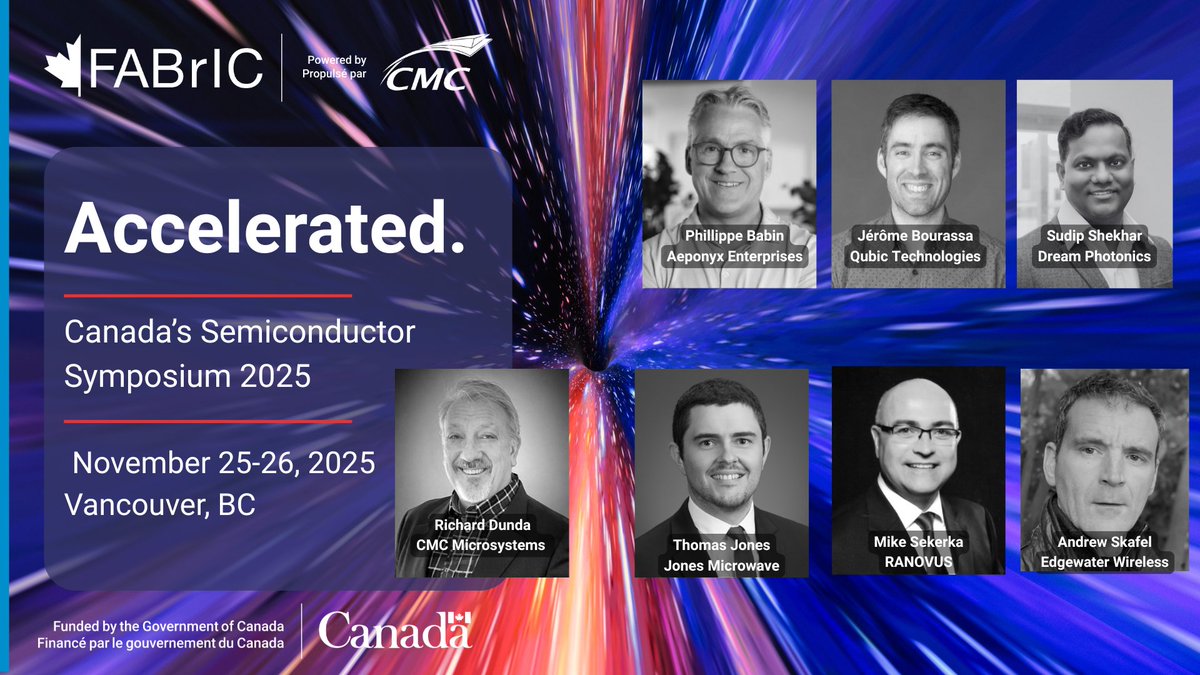 FABrIC

Powered by
Propulsé par

CMC

Accelerated.

Canada's Semiconductor Symposium 2025

November 25-26, 2025
Vancouver, BC

Phillippe Babin
Aeponyx Enterprises

Jérôme Bourassa
Qubic Technologies

Sudip Shekhar
Dream Photonics

Richard Dunda
CMC Microsystems

Thomas Jones
Jones Microwave

Mike Sekerka
RANOVUS

Andrew Skafel
Edgewater Wireless

Funded by the Government of Canada
Financé par le gouvernement du Canada

Canada